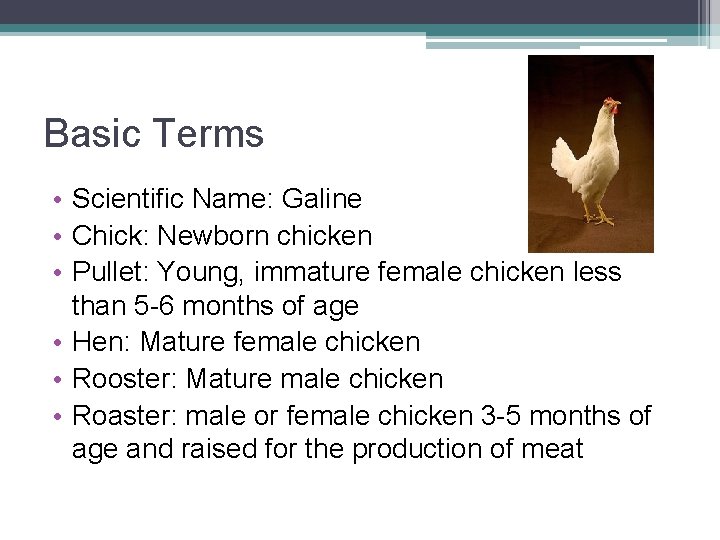 Basic Terms

• Scientific Name: Galine
• Chick: Newborn chicken
• Pullet: Young, immature female chicken less than 5-6 months of age
• Hen: Mature female chicken
• Rooster: Mature male chicken
• Roaster: male or female chicken 3-5 months of age and raised for the production of meat